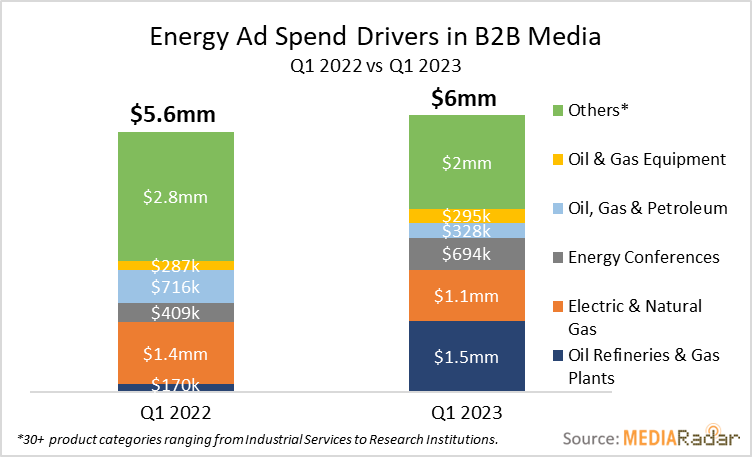 Energy Ad Spend Drivers in B2B Media
Q1 2022 vs Q1 2023

$5.6mm
$2.8mm
$287k
$716k
$409k
$1.4mm
$170k
Q1 2022

$6mm
$2mm
$295k
$328k
$694k
$1.1mm
$1.5mm
Q1 2023

Others*
Oil & Gas Equipment
Oil, Gas & Petroleum
Energy Conferences
Electric & Natural Gas
Oil Refineries & Gas Plants

*30+ product categories ranging from Industrial Services to Research Institutions.

Source: MEDIARadar